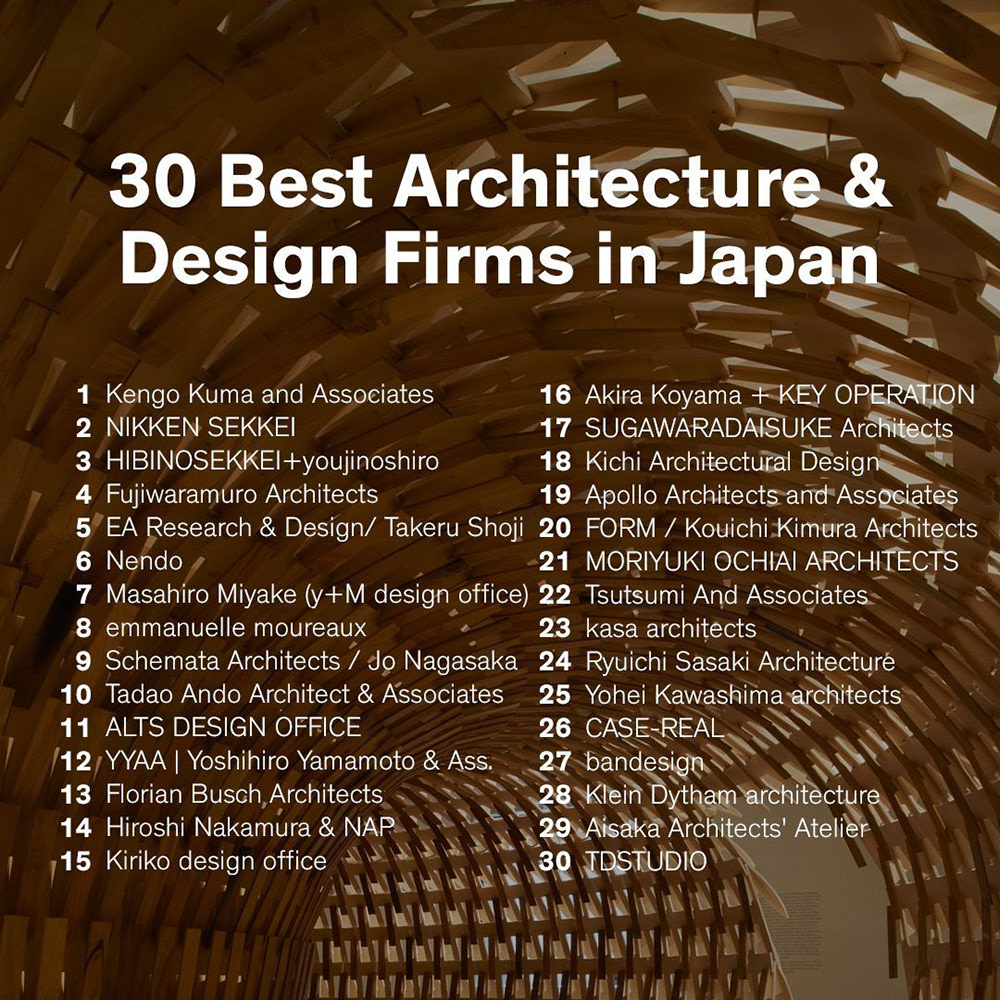 30 Best Architecture & Design Firms in Japan

1 Kengo Kuma and Associates
2 NIKKEN SEKKEI
3 HIBINOSEKKEI+youjinoshiro
4 Fujiwaramuro Architects
5 EA Research & Design/ Takeru Shoji
6 Nendo
7 Masahiro Miyake (y+M design office)
8 emmanuelle moureaux
9 Schemata Architects / Jo Nagasaka
10 Tadao Ando Architect & Associates
11 ALTS DESIGN OFFICE
12 YYAA | Yoshihiro Yamamoto & Ass.
13 Florian Busch Architects
14 Hiroshi Nakamura & NAP
15 Kiriko design office

16 Akira Koyama + KEY OPERATION
17 SUGAWARADAISUKE Architects
18 Kichi Architectural Design
19 Apollo Architects and Associates
20 FORM / Kouichi Kimura Architects
21 MORIYUKI OCHIAI ARCHITECTS
22 Tsutsumi And Associates
23 kasa architects
24 Ryuichi Sasaki Architecture
25 Yohei Kawashima architects
26 CASE-REAL
27 bandesign
28 Klein Dytham architecture
29 Aisaka Architects' Atelier
30 TDSTUDIO